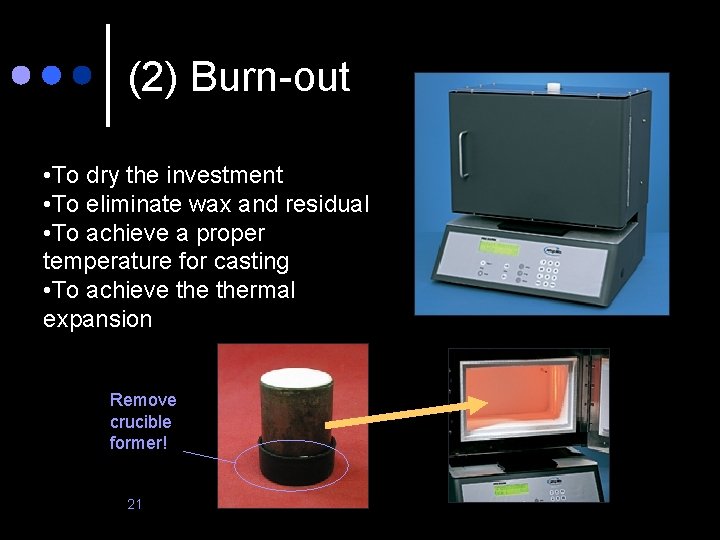 (2) Burn-out

•To dry the investment
•To eliminate wax and residual
•To achieve a proper temperature for casting
•To achieve the thermal expansion

Remove crucible former!

21